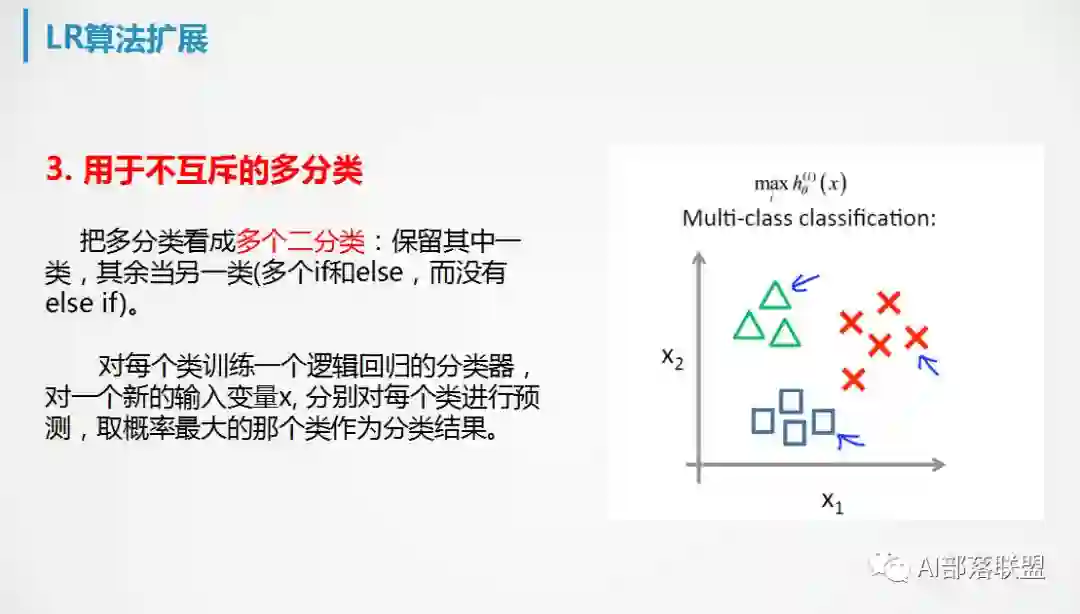 LR算法扩展

3. 用于不互斥的多分类

把多分类看成多个二分类：保留其中一类，其余当另一类(多个if和else，而没有else if)。

对每个类训练一个逻辑回归的分类器，对一个新的输入变量x, 分别对每个类进行预测，取概率最大的那个类作为分类结果。

$\max_i h_\theta^{(i)}(x)$

Multi-class classification:

$x_2$

$x_1$

AI部落联盟